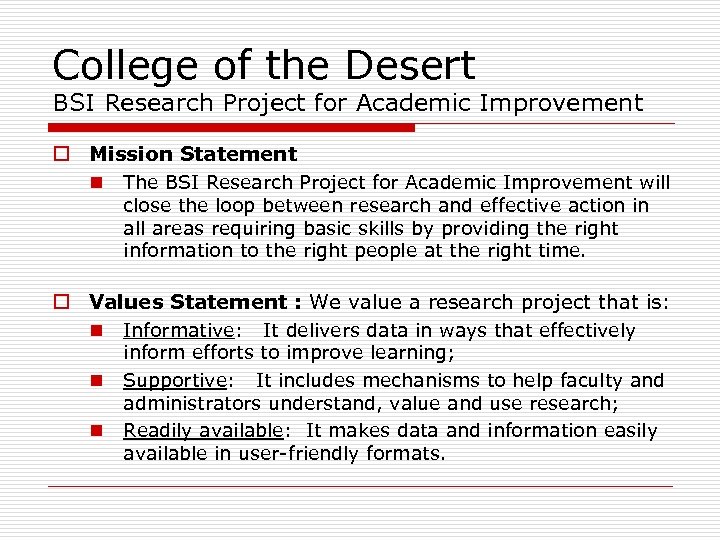 College of the Desert
BSI Research Project for Academic Improvement

Mission Statement

The BSI Research Project for Academic Improvement will close the loop between research and effective action in all areas requiring basic skills by providing the right information to the right people at the right time.

Values Statement : We value a research project that is:

Informative: It delivers data in ways that effectively inform efforts to improve learning;

Supportive: It includes mechanisms to help faculty and administrators understand, value and use research;

Readily available: It makes data and information easily available in user-friendly formats.